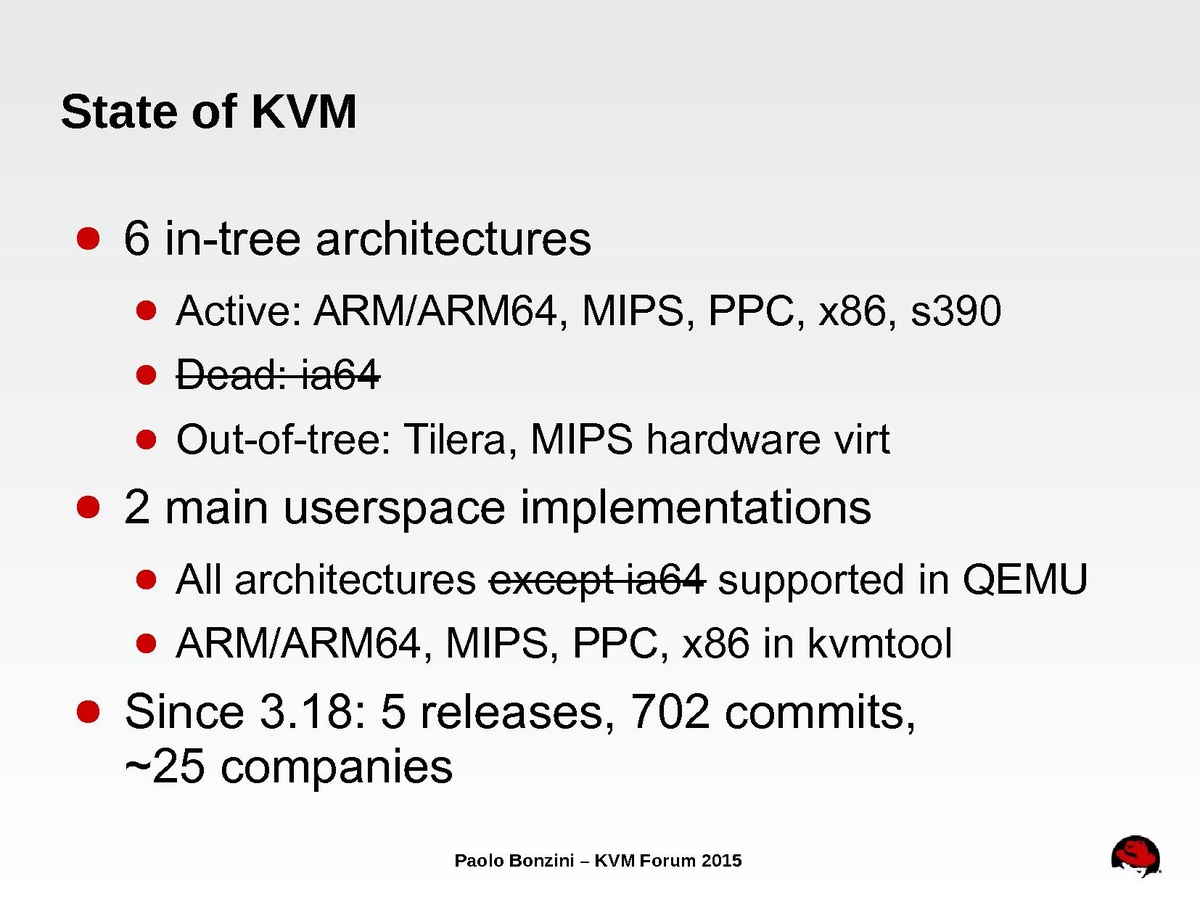 State of KVM

- 6 in-tree architectures
  - Active: ARM/ARM64, MIPS, PPC, x86, s390
  - ~~Dead: ia64~~
  - Out-of-tree: Tilera, MIPS hardware virt
- 2 main userspace implementations
  - All architectures ~~except ia64~~ supported in QEMU
  - ARM/ARM64, MIPS, PPC, x86 in kvmtool
- Since 3.18: 5 releases, 702 commits, ~25 companies

Paolo Bonzini – KVM Forum 2015